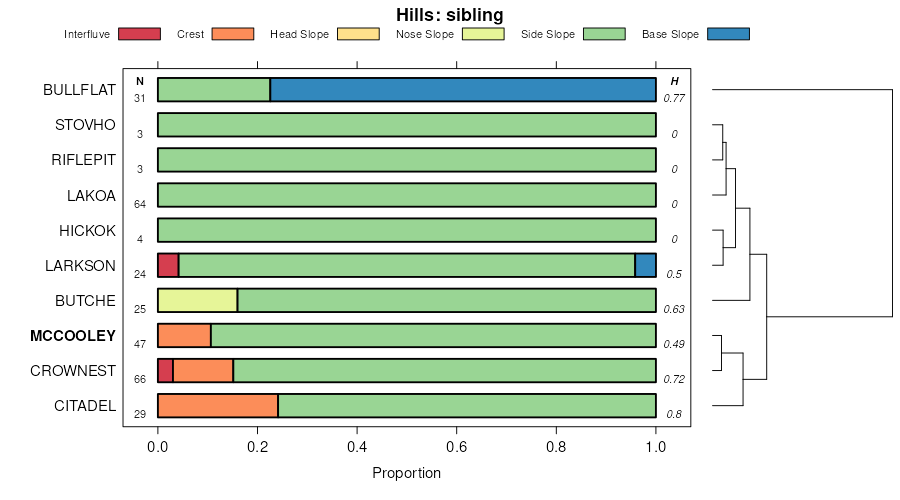 Hills: sibling

Interfluve Crest Head Slope Nose Slope Side Slope Base Slope

N

H

BULLFLAT 31 0.77

STOVHO 3 0

RIFLEPIT 3 0

LAKOA 64 0

HICKOK 4 0

LARKSON 24 0.5

BUTCHE 25 0.63

MCCOOLEY 47 0.49

CROWNEST 66 0.72

CITADEL 29 0.8

0.0 0.2 0.4 0.6 0.8 1.0

Proportion